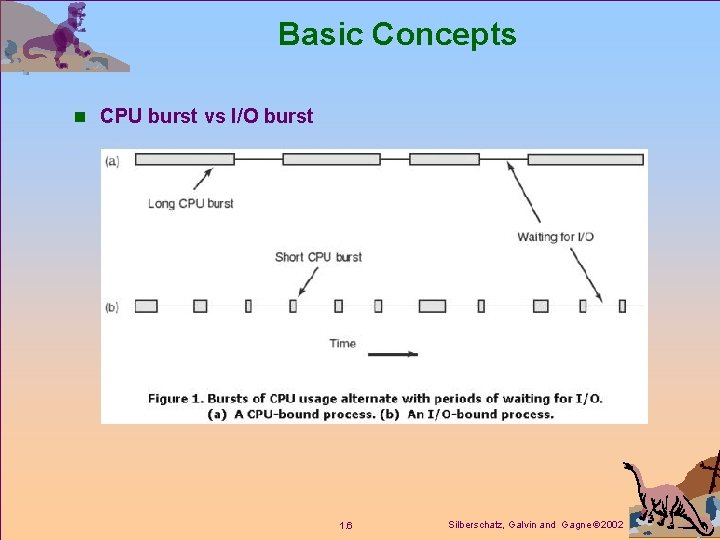 Basic Concepts

CPU burst vs I/O burst

(a)

Long CPU burst

Waiting for I/O

Short CPU burst

(b)

Time

Figure 1. Bursts of CPU usage alternate with periods of waiting for I/O.
(a) A CPU-bound process. (b) An I/O-bound process.

1.6

Silberschatz, Galvin and Gagne©2002